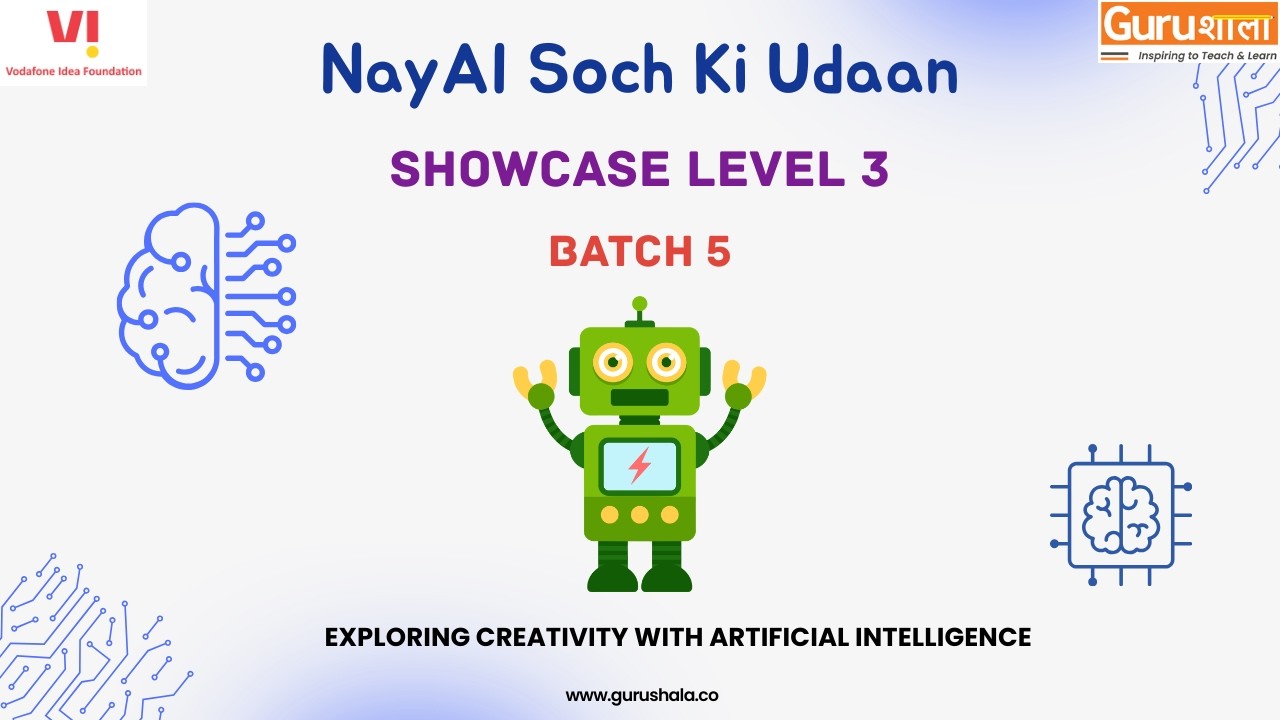 VI
Vodafone Idea Foundation

Guruशाला
Inspiring to Teach & Learn

NayAI Soch Ki Udaan

SHOWCASE LEVEL 3

BATCH 5

EXPLORING CREATIVITY WITH ARTIFICIAL INTELLIGENCE

www.gurushala.co